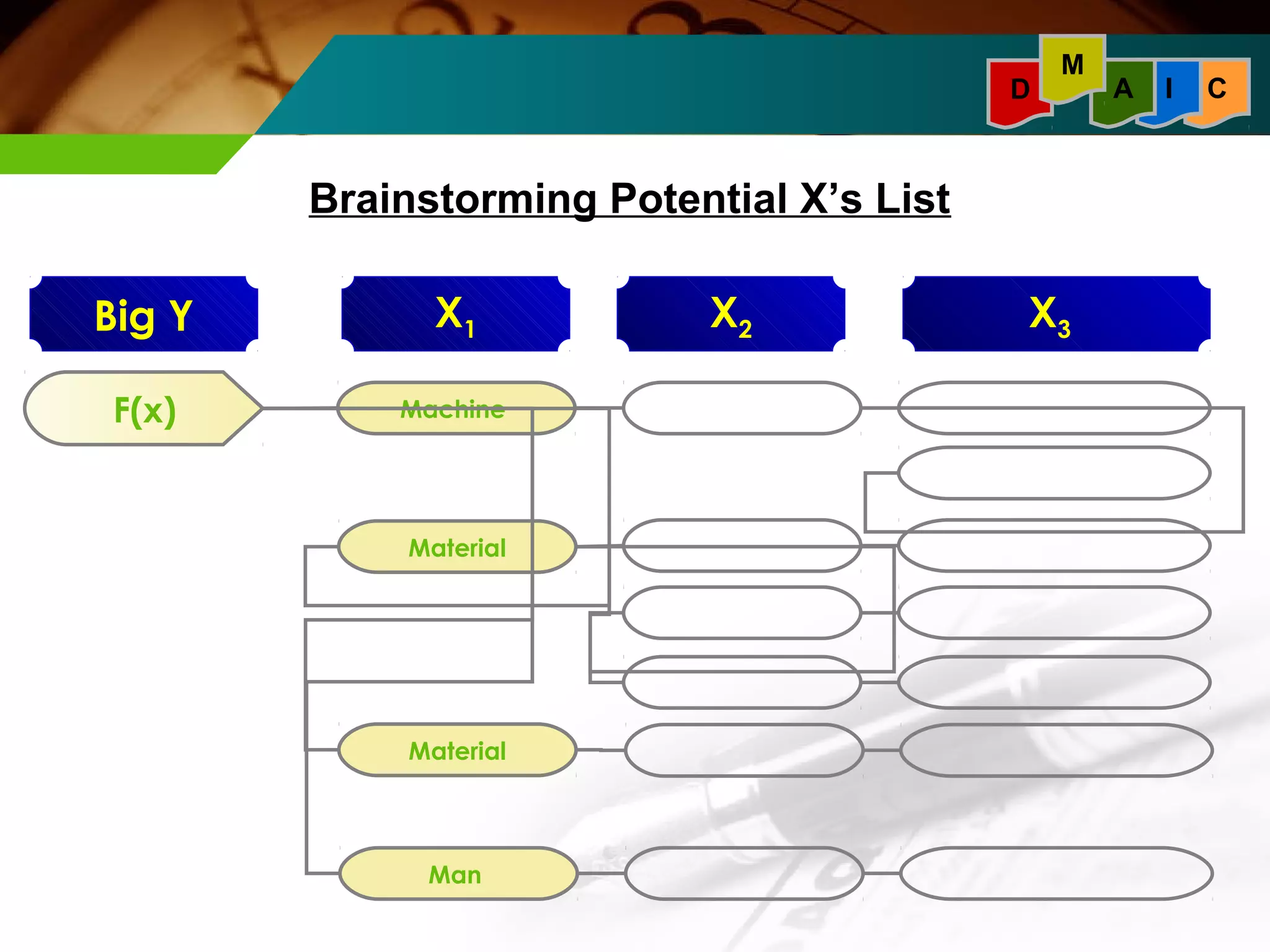 D M A I C

Brainstorming Potential X's List

Big Y

$X_1$

$X_2$

$X_3$

F(x)

Machine

Material

Material

Man